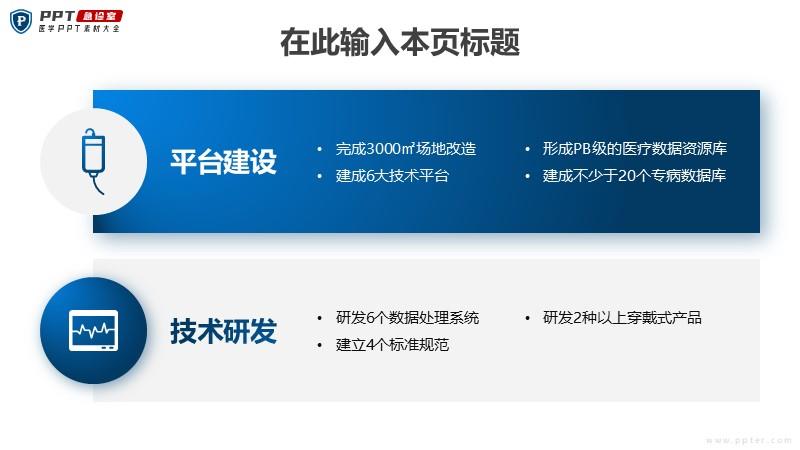 PPT 急诊室
医学PPT素材大全

在此输入本页标题

平台建设

• 完成3000㎡场地改造
• 建成6大技术平台

• 形成PB级的医疗数据资源库
• 建成不少于20个专病数据库

技术研发

• 研发6个数据处理系统
• 建立4个标准规范

• 研发2种以上穿戴式产品

www.ppter.com